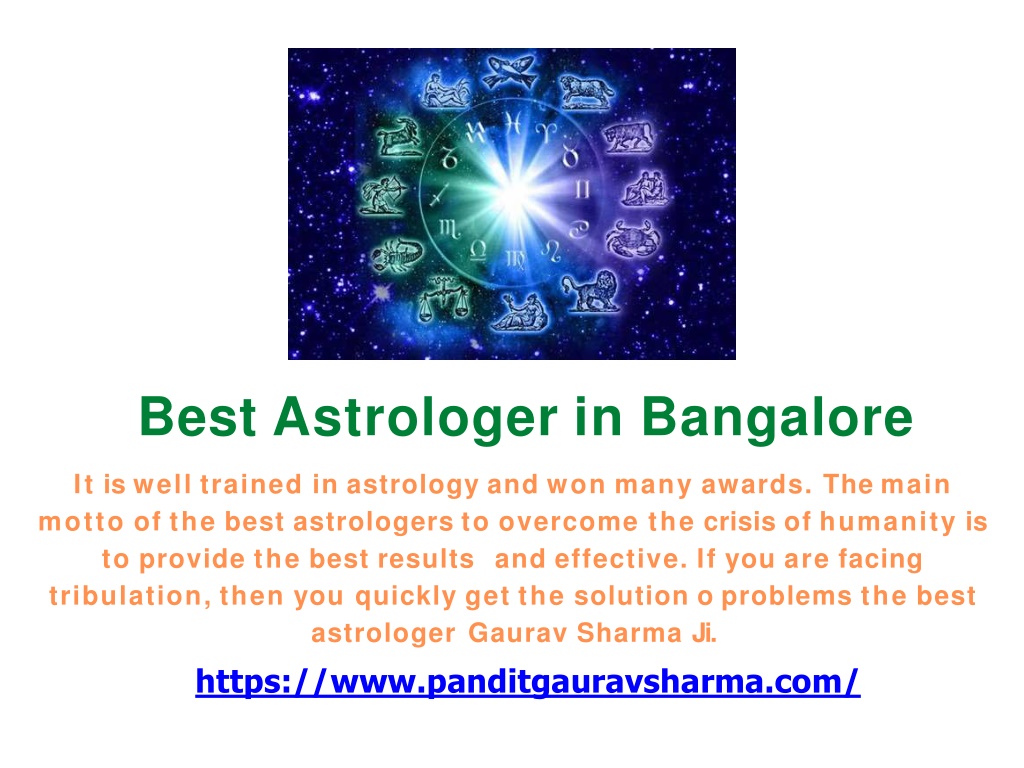 Best Astrologer in Bangalore

It is well trained in astrology and won many awards. The main motto of the best astrologers to overcome the crisis of humanity is to provide the best results and effective. If you are facing tribulation, then you quickly get the solution o problems the best astrologer Gaurav Sharma Ji.

https://www.panditgauravsharma.com/